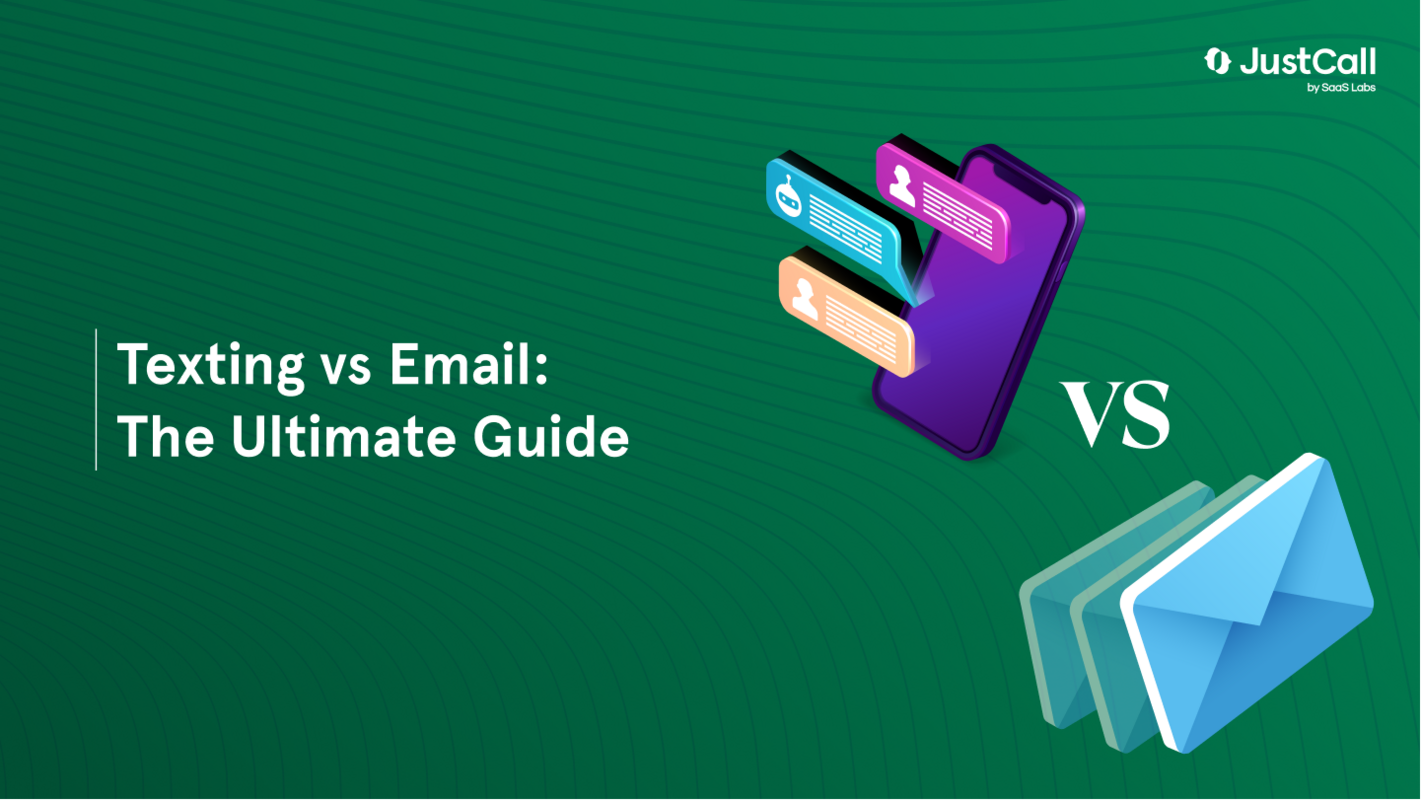 JustCall
by SaaS Labs

Texting vs Email:
The Ultimate Guide

VS